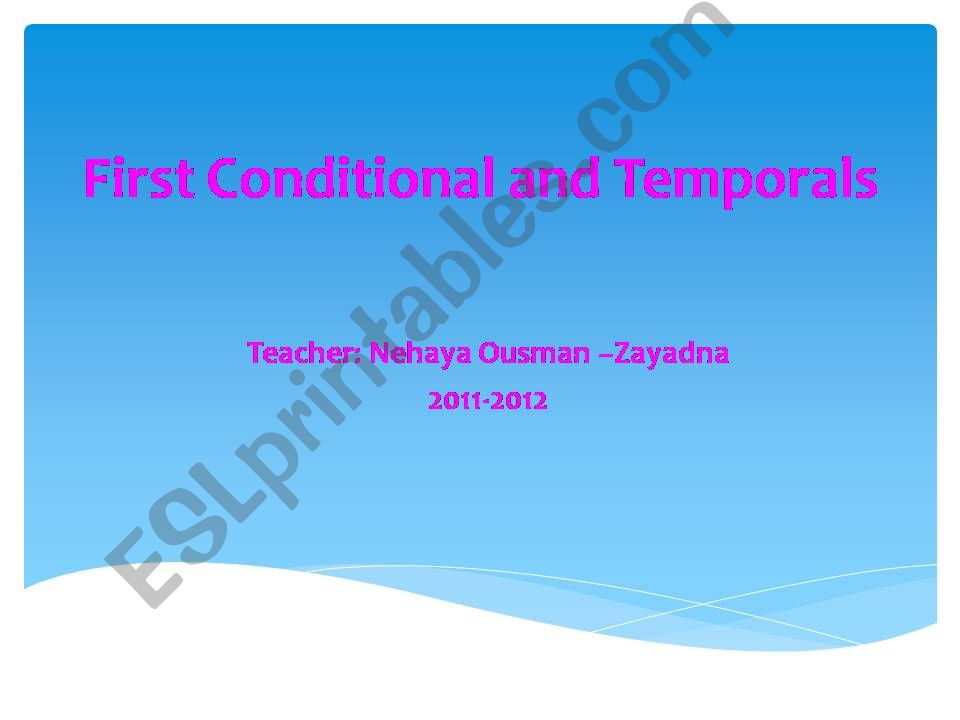 First Conditional and Temporals

Teacher: Nehaya Ousman –Zayadna

2011-2012

ESLprintables.com